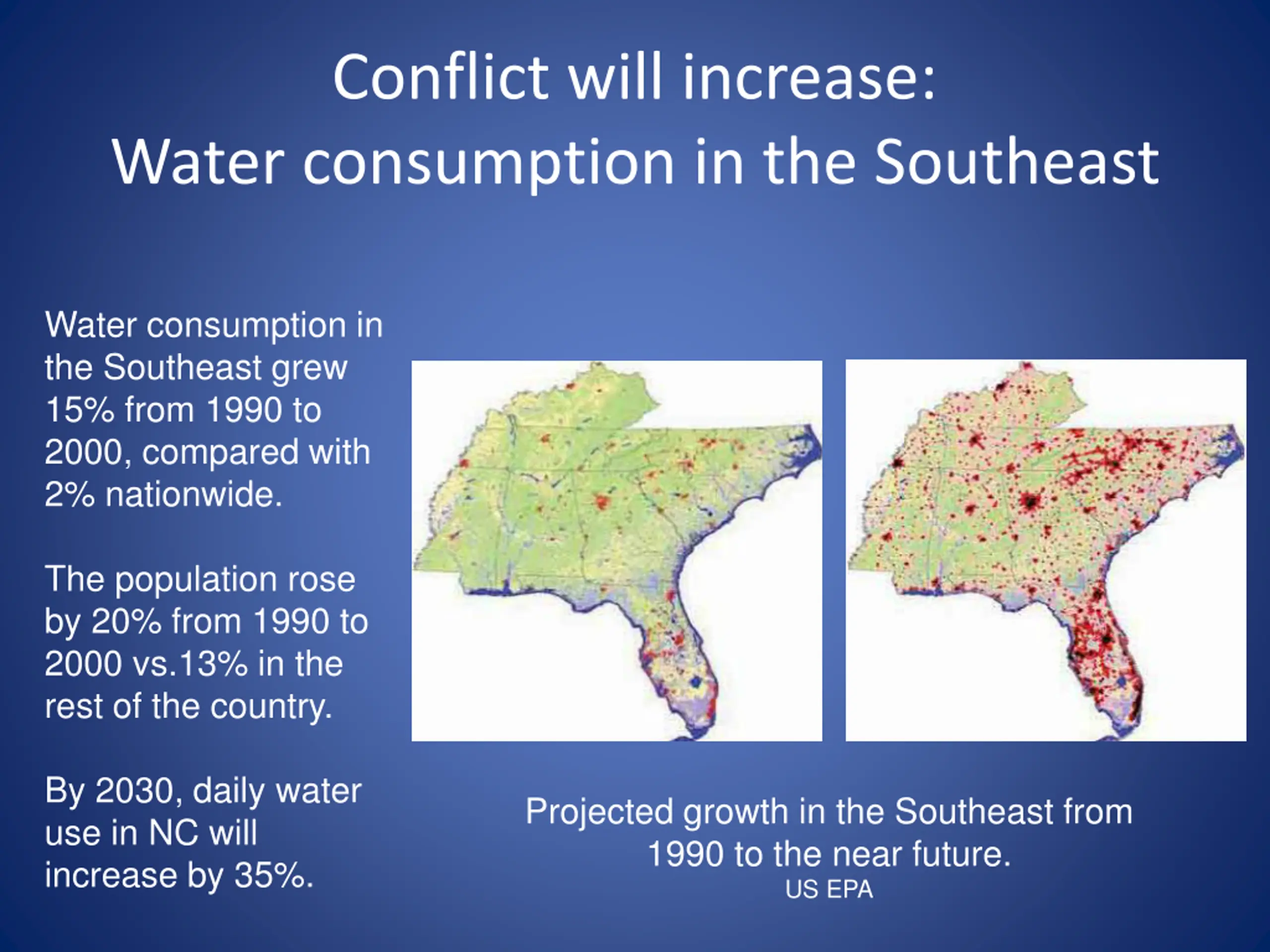 Conflict will increase:
Water consumption in the Southeast

Water consumption in the Southeast grew 15% from 1990 to 2000, compared with 2% nationwide.

The population rose by 20% from 1990 to 2000 vs.13% in the rest of the country.

By 2030, daily water use in NC will increase by 35%.

Projected growth in the Southeast from 1990 to the near future.
US EPA